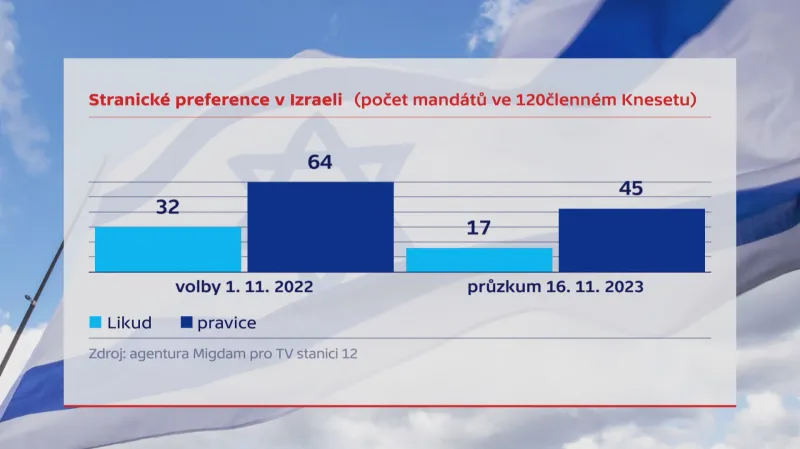 Stranické preference v Izraeli (počet mandátů ve 120členném Knesetu)

32
64
17
45

volby 1. 11. 2022
průzkum 16. 11. 2023

Likud
pravice

Zdroj: agentura Migdam pro TV stanici 12